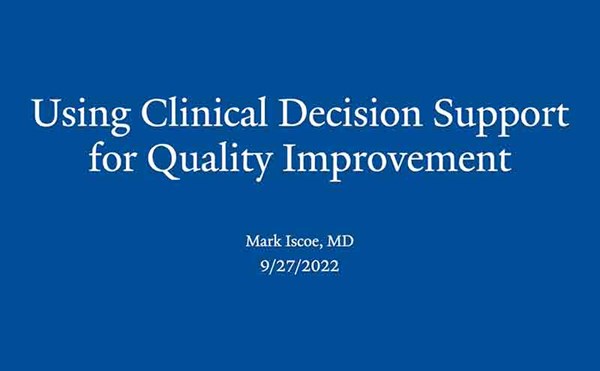 Using Clinical Decision Support for Quality Improvement

Mark Iscoe, MD
9/27/2022